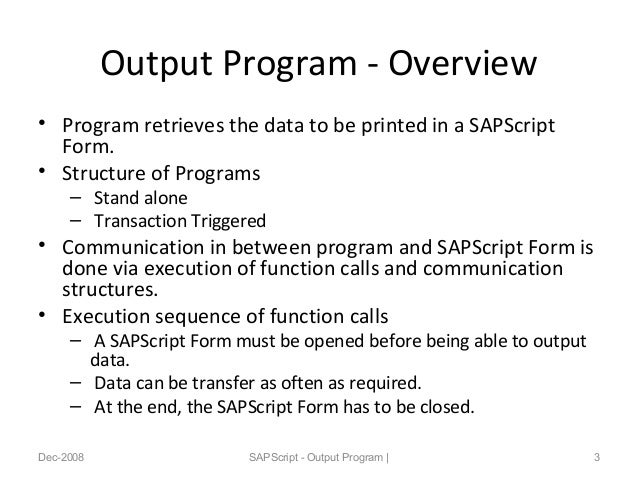 Output Program - Overview

• Program retrieves the data to be printed in a SAPScript Form.
• Structure of Programs
– Stand alone
– Transaction Triggered
• Communication in between program and SAPScript Form is done via execution of function calls and communication structures.
• Execution sequence of function calls
– A SAPScript Form must be opened before being able to output data.
– Data can be transfer as often as required.
– At the end, the SAPScript Form has to be closed.

Dec-2008

SAPScript - Output Program |

3